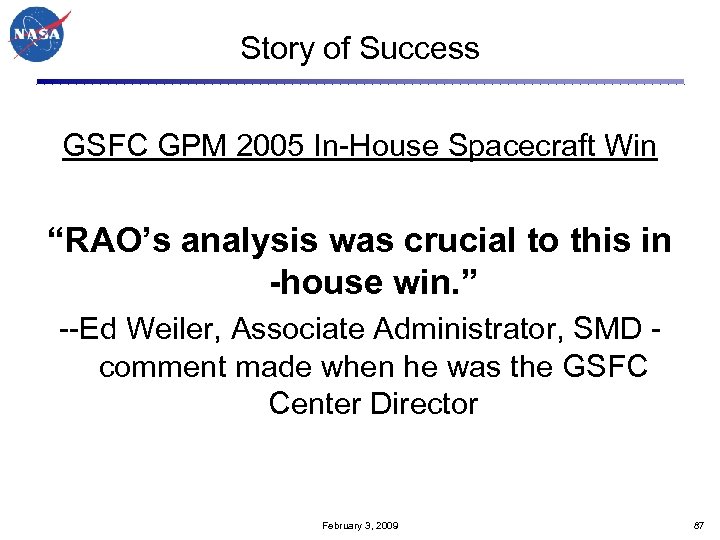 NASA

Story of Success

GSFC GPM 2005 In-House Spacecraft Win

“RAO’s analysis was crucial to this in -house win.”

--Ed Weiler, Associate Administrator, SMD - comment made when he was the GSFC Center Director

February 3, 2009

87